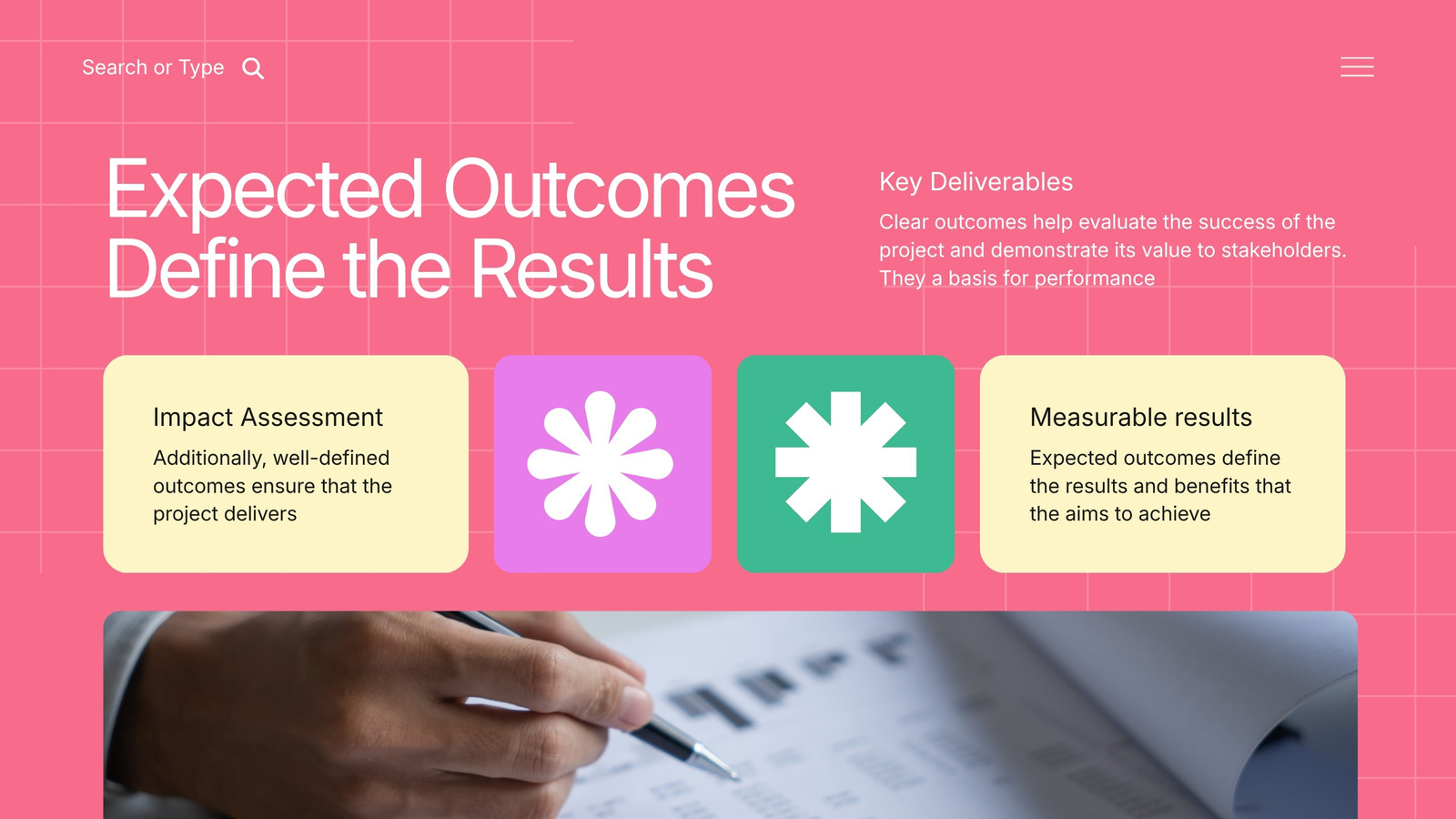 Search or Type

Expected Outcomes Define the Results

Key Deliverables

Clear outcomes help evaluate the success of the project and demonstrate its value to stakeholders. They a basis for performance

Impact Assessment

Additionally, well-defined outcomes ensure that the project delivers

Measurable results

Expected outcomes define the results and benefits that the aims to achieve